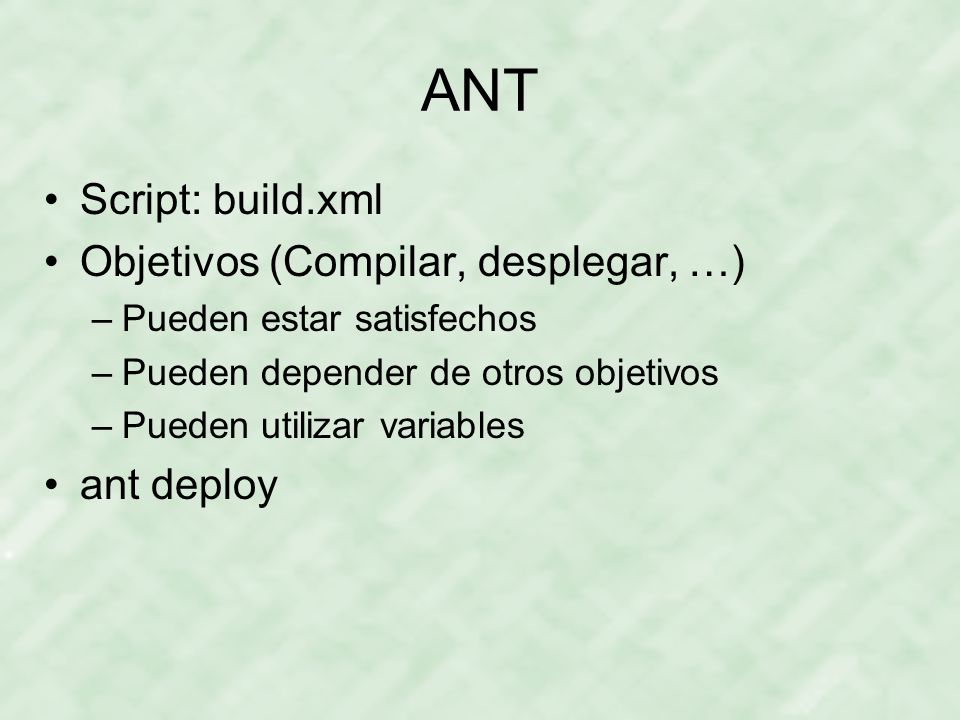 ANT

• Script: build.xml
• Objetivos (Compilar, desplegar, …)
  – Pueden estar satisfechos
  – Pueden depender de otros objetivos
  – Pueden utilizar variables
• ant deploy